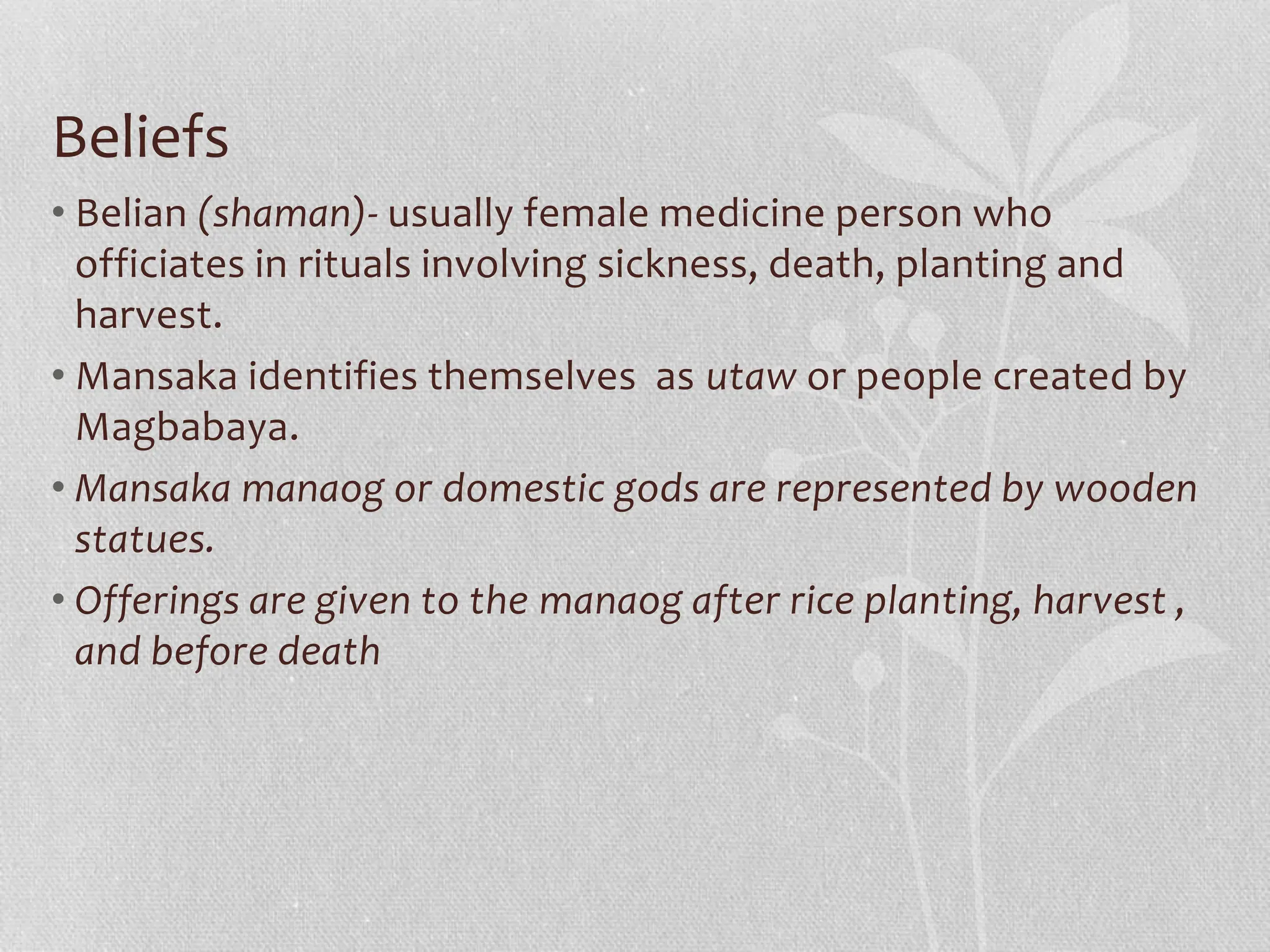 Beliefs

• Belian (shaman)- usually female medicine person who officiates in rituals involving sickness, death, planting and harvest.

• Mansaka identifies themselves  as utaw or people created by Magbabaya.

• Mansaka manaog or domestic gods are represented by wooden statues.

• Offerings are given to the manaog after rice planting, harvest , and before death